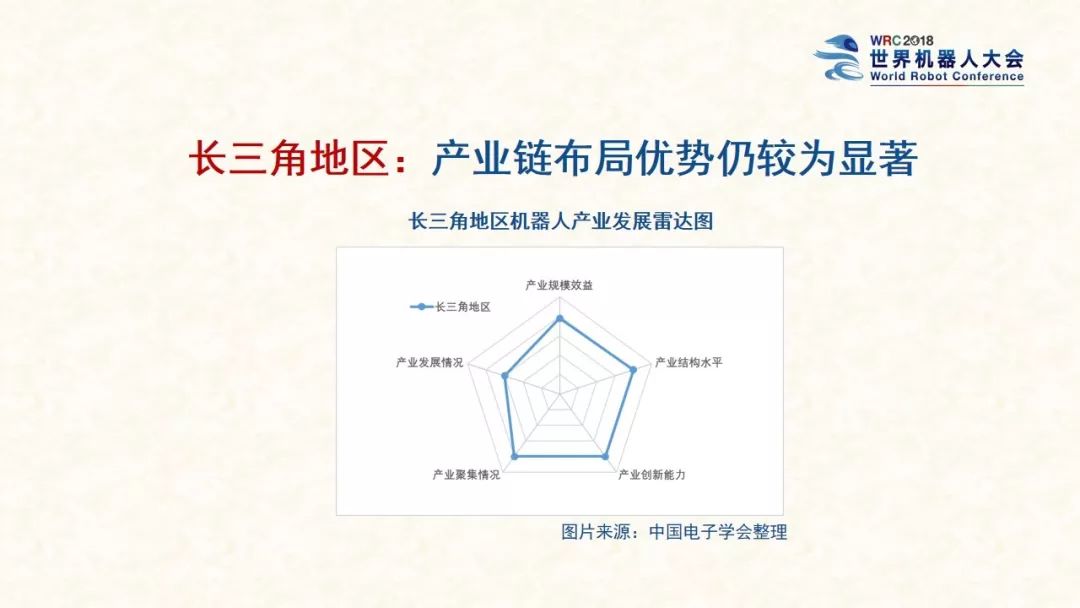 WRC 2018
世界机器人大会
World Robot Conference

长三角地区：产业链布局优势仍较为显著

长三角地区机器人产业发展雷达图

长三角地区

产业规模效益
产业结构水平
产业创新能力
产业聚集情况
产业发展情况

图片来源：中国电子学会整理